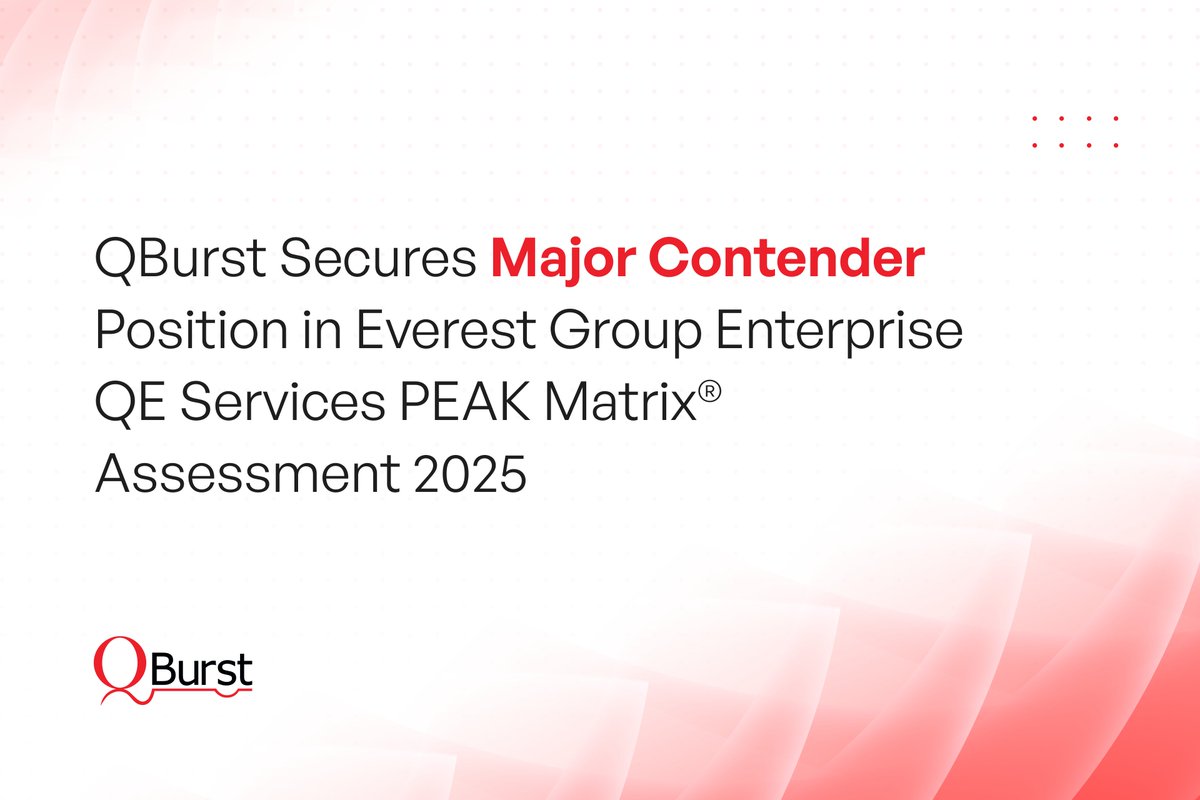 QBurst Secures Major Contender Position in Everest Group Enterprise QE Services PEAK Matrix® Assessment 2025

QBurst